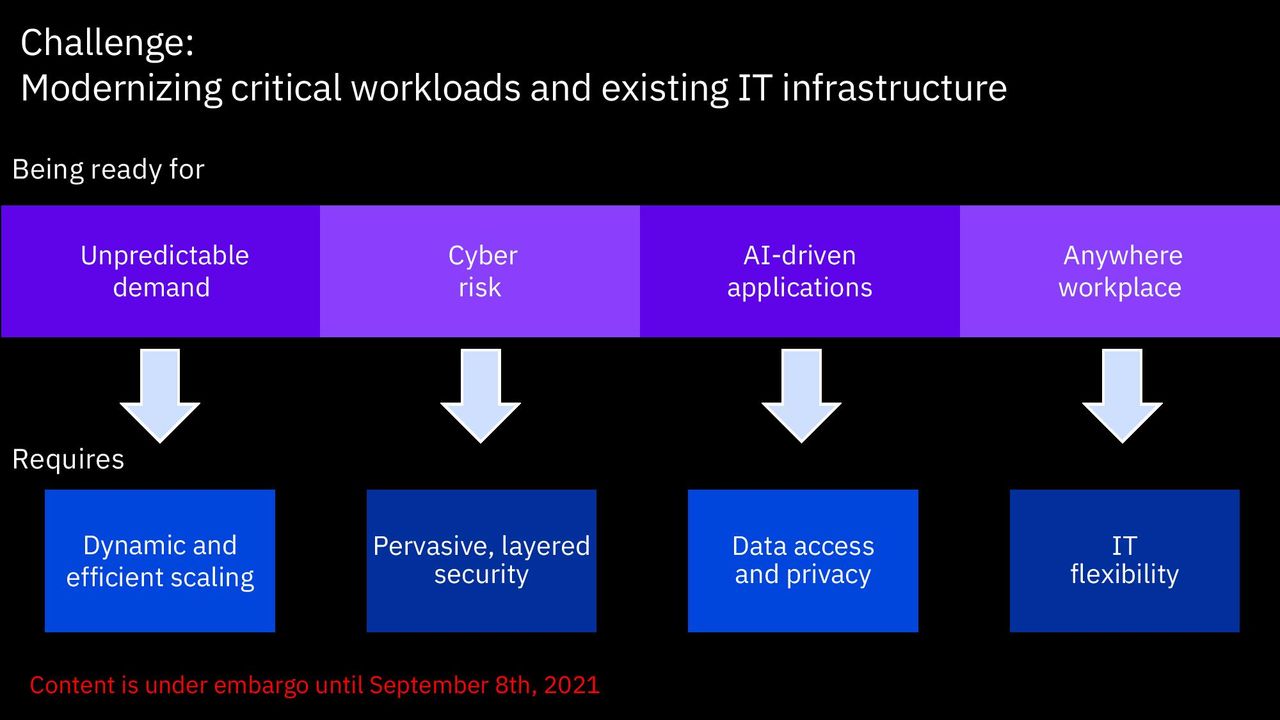 Challenge:
Modernizing critical workloads and existing IT infrastructure

Being ready for

Unpredictable demand

Cyber risk

AI-driven applications

Anywhere workplace

Requires

Dynamic and efficient scaling

Pervasive, layered security

Data access and privacy

IT flexibility

Content is under embargo until September 8th, 2021